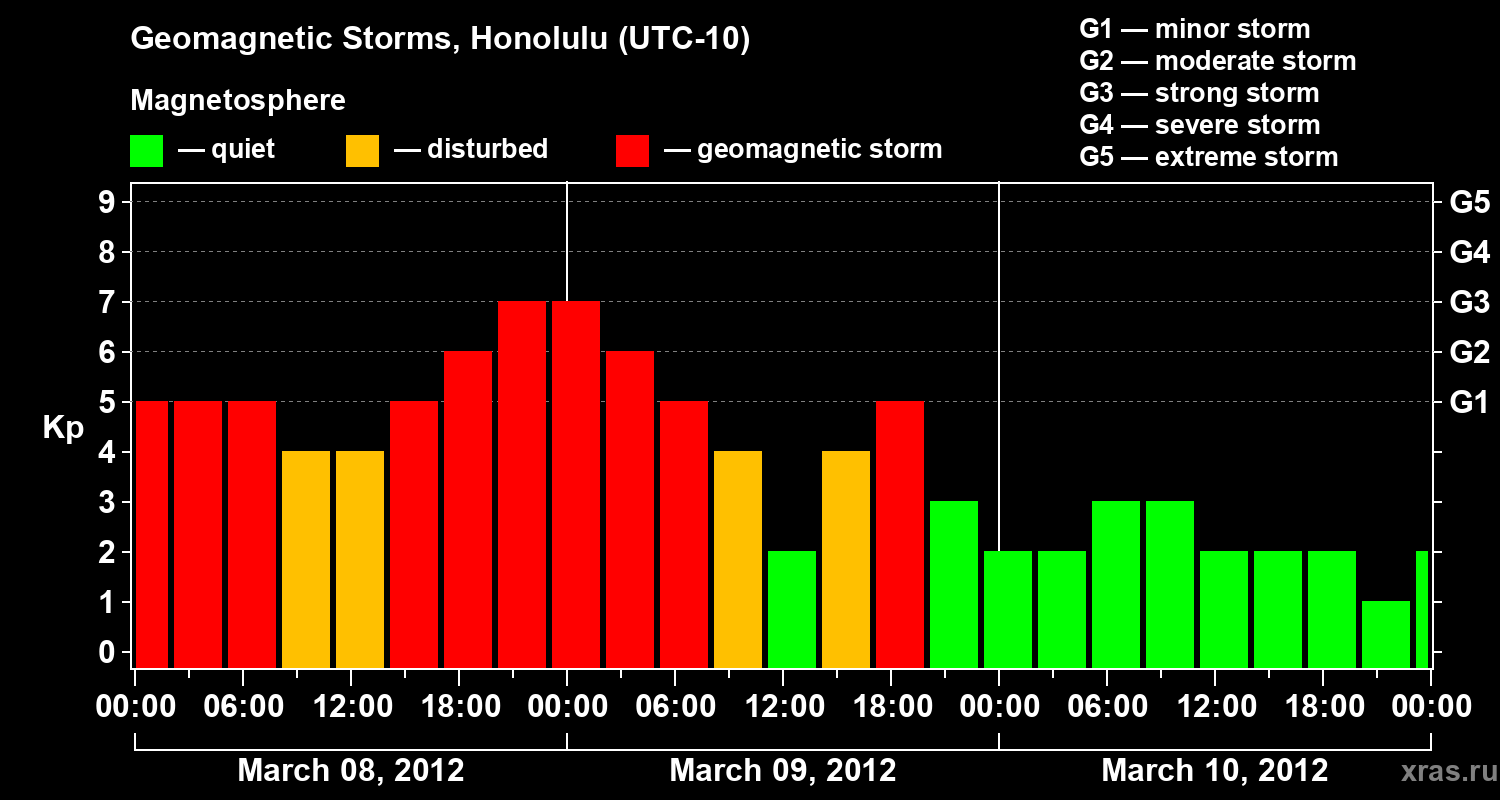 Geomagnetic Storms, Honolulu (UTC-10)

Magnetosphere

— quiet — disturbed — geomagnetic storm

G1 — minor storm
G2 — moderate storm
G3 — strong storm
G4 — severe storm
G5 — extreme storm

Kp

9
8
7
6
5
4
3
2
1
0

G5
G4
G3
G2
G1

00:00 06:00 12:00 18:00 00:00 06:00 12:00 18:00 00:00 06:00 12:00 18:00 00:00

March 08, 2012
March 09, 2012
March 10, 2012

xras.ru